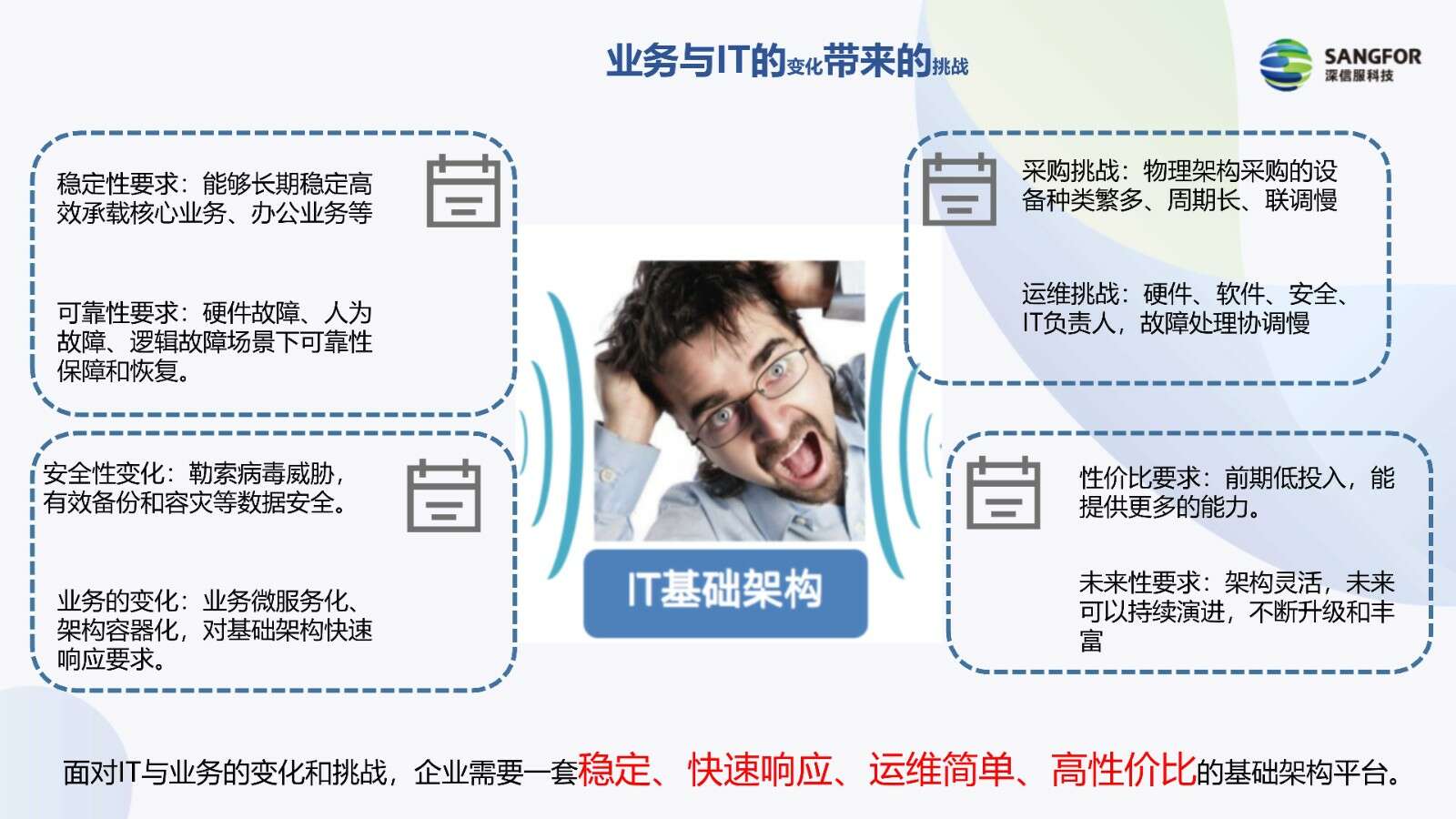 业务与IT的变化带来的挑战

SANGFOR
深信服科技

稳定性要求：能够长期稳定高效承载核心业务、办公业务等

可靠性要求：硬件故障、人为故障、逻辑故障场景下可靠性保障和恢复。

安全性变化：勒索病毒威胁，有效备份和容灾等数据安全。

业务的变化：业务微服务化、架构容器化，对基础架构快速响应要求。

IT基础架构

采购挑战：物理架构采购的设备种类繁多、周期长、联调慢

运维挑战：硬件、软件、安全、IT负责人，故障处理协调慢

性价比要求：前期低投入，能提供更多的能力。

未来性要求：架构灵活，未来可以持续演进，不断升级和丰富

面对IT与业务的变化和挑战，企业需要一套稳定、快速响应、运维简单、高性价比的基础架构平台。